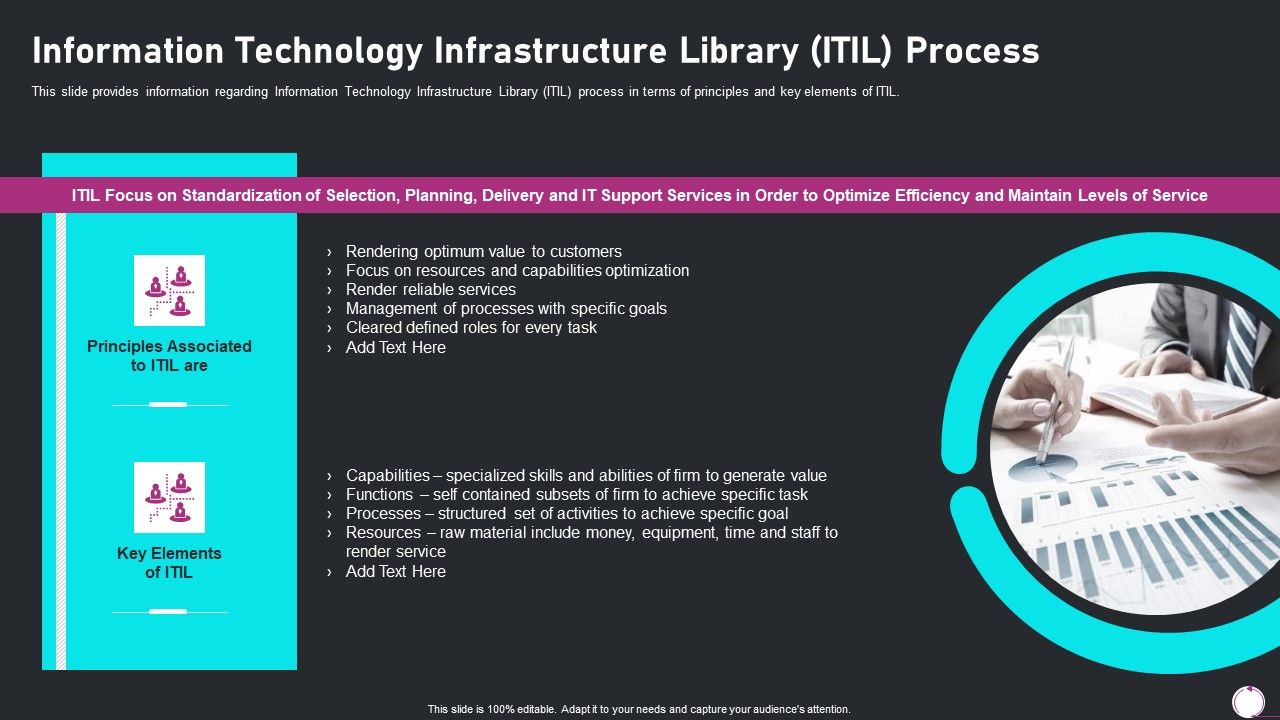 Information Technology Infrastructure Library (ITIL) Process

This slide provides information regarding Information Technology Infrastructure Library (ITIL) process in terms of principles and key elements of ITIL.

ITIL Focus on Standardization of Selection, Planning, Delivery and IT Support Services in Order to Optimize Efficiency and Maintain Levels of Service

Principles Associated to ITIL are

› Rendering optimum value to customers
› Focus on resources and capabilities optimization
› Render reliable services
› Management of processes with specific goals
› Cleared defined roles for every task
› Add Text Here

Key Elements of ITIL

› Capabilities – specialized skills and abilities of firm to generate value
› Functions – self contained subsets of firm to achieve specific task
› Processes – structured set of activities to achieve specific goal
› Resources – raw material include money, equipment, time and staff to render service
› Add Text Here

This slide is 100% editable. Adapt it to your needs and capture your audience's attention.